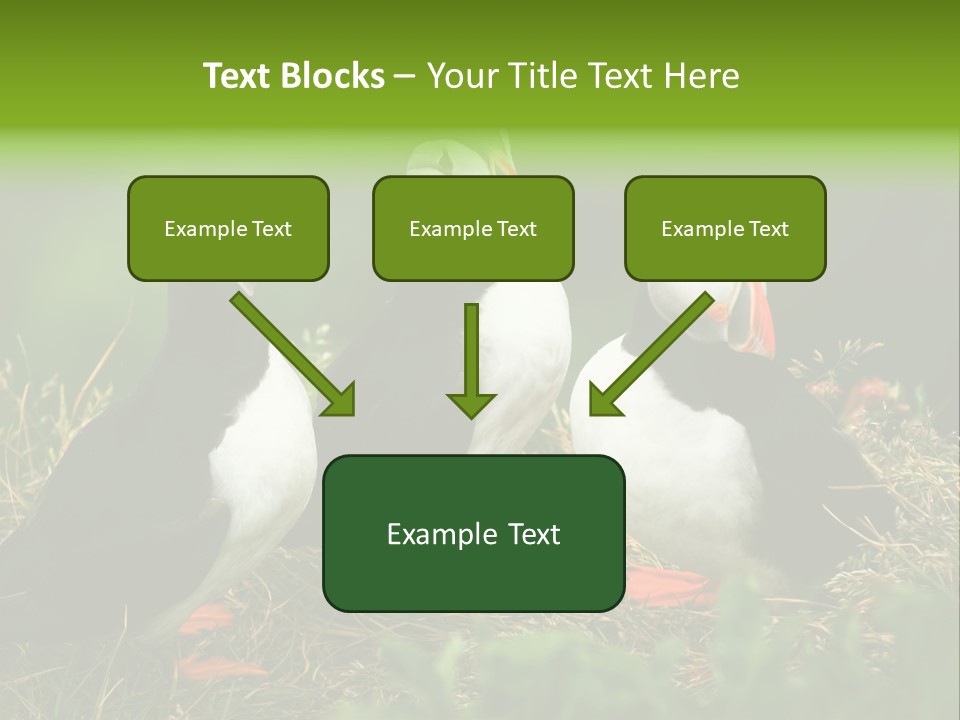 Text Blocks – Your Title Text Here

Example Text

Example Text

Example Text

Example Text